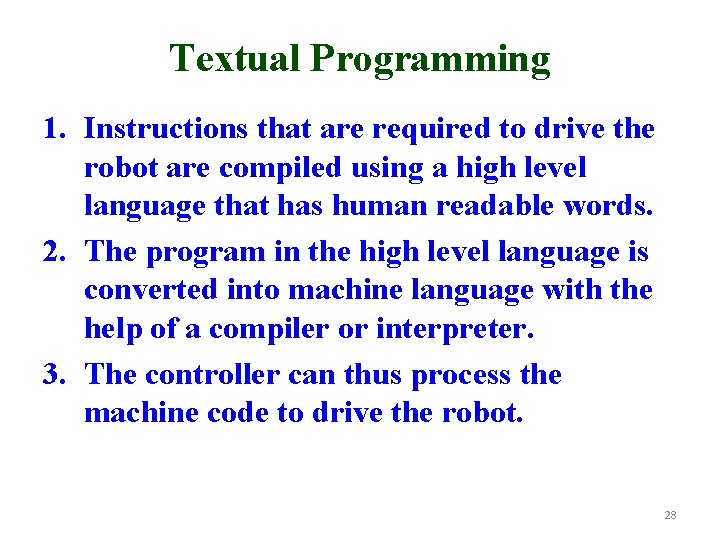 Textual Programming

1. Instructions that are required to drive the robot are compiled using a high level language that has human readable words.
2. The program in the high level language is converted into machine language with the help of a compiler or interpreter.
3. The controller can thus process the machine code to drive the robot.

28